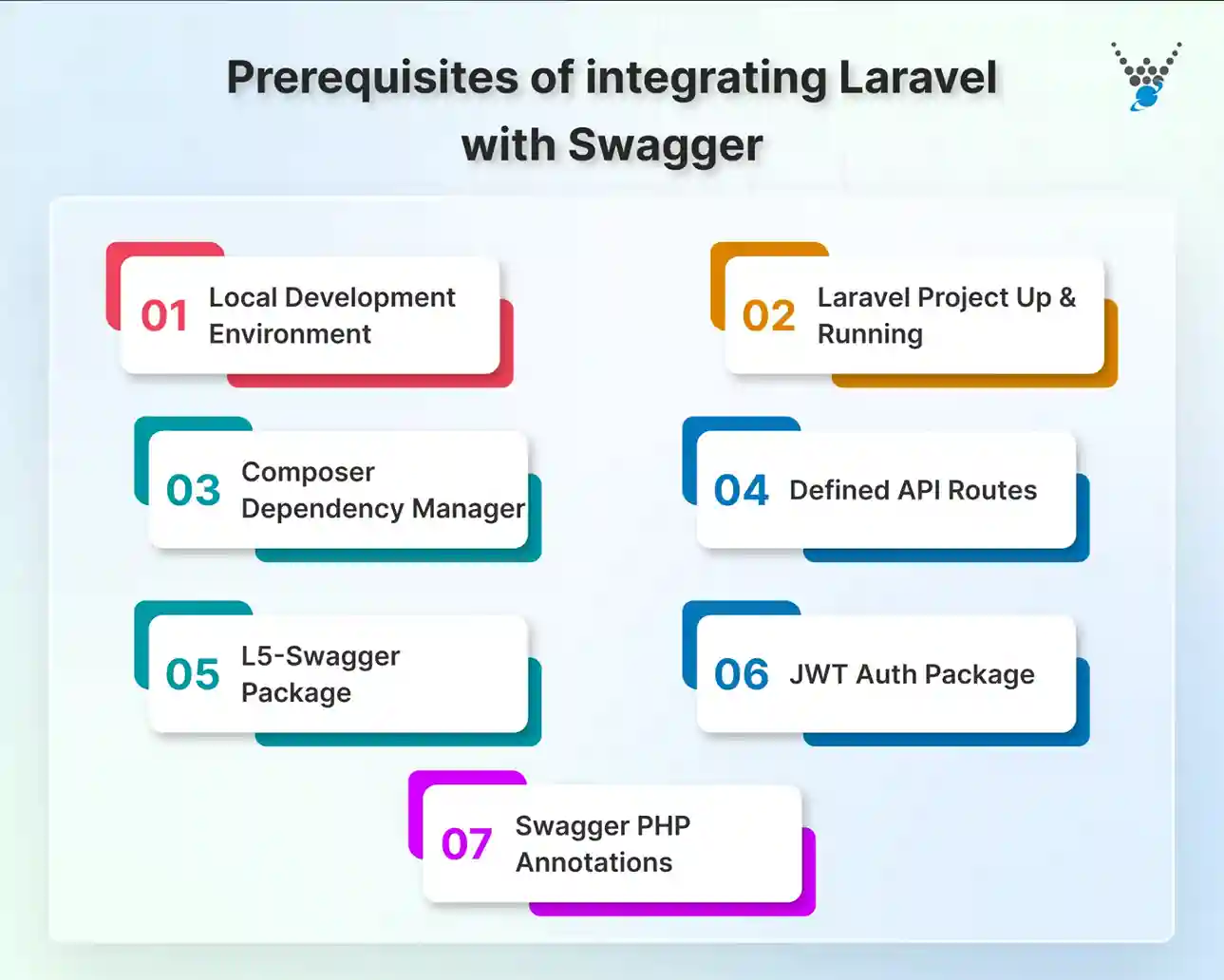 Prerequisites of integrating Laravel with Swagger

01 Local Development Environment

02 Laravel Project Up & Running

03 Composer Dependency Manager

04 Defined API Routes

05 L5-Swagger Package

06 JWT Auth Package

07 Swagger PHP Annotations